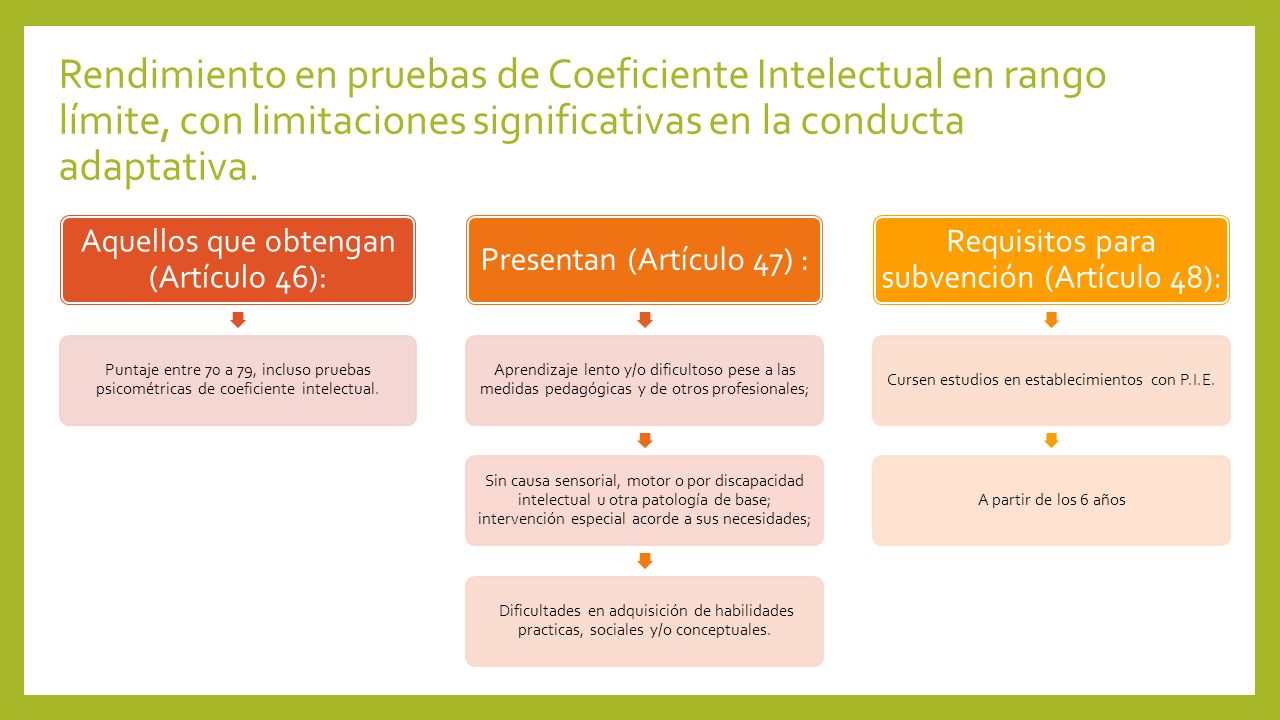 Rendimiento en pruebas de Coeficiente Intelectual en rango límite, con limitaciones significativas en la conducta adaptativa.

Aquellos que obtengan (Artículo 46):

Puntaje entre 70 a 79, incluso pruebas psicométricas de coeficiente intelectual.

Presentan (Artículo 47) :

Aprendizaje lento y/o dificultoso pese a las medidas pedagógicas y de otros profesionales;

Sin causa sensorial, motor o por discapacidad intelectual u otra patología de base; intervención especial acorde a sus necesidades;

Dificultades en adquisición de habilidades practicas, sociales y/o conceptuales.

Requisitos para subvención (Artículo 48):

Cursen estudios en establecimientos con P.I.E.

A partir de los 6 años